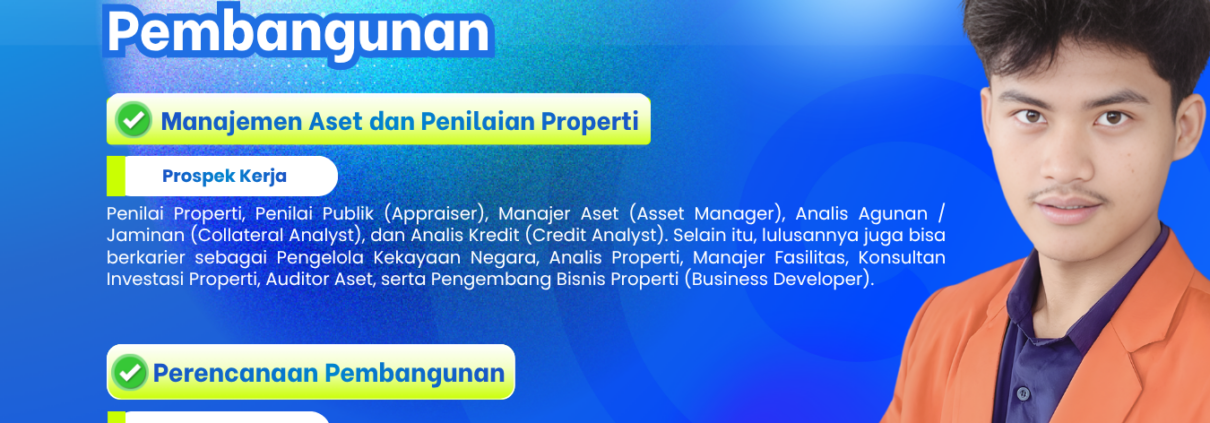 Pembangunan

Manajemen Aset dan Penilaian Properti

Prospek Kerja

Penilai Properti, Penilai Publik (Appraiser), Manajer Aset (Asset Manager), Analis Agunan / Jaminan (Collateral Analyst), dan Analis Kredit (Credit Analyst). Selain itu, lulusannya juga bisa berkarier sebagai Pengelola Kekayaan Negara, Analis Properti, Manajer Fasilitas, Konsultan Investasi Properti, Auditor Aset, serta Pengembang Bisnis Properti (Business Developer).

Perencanaan Pembangunan